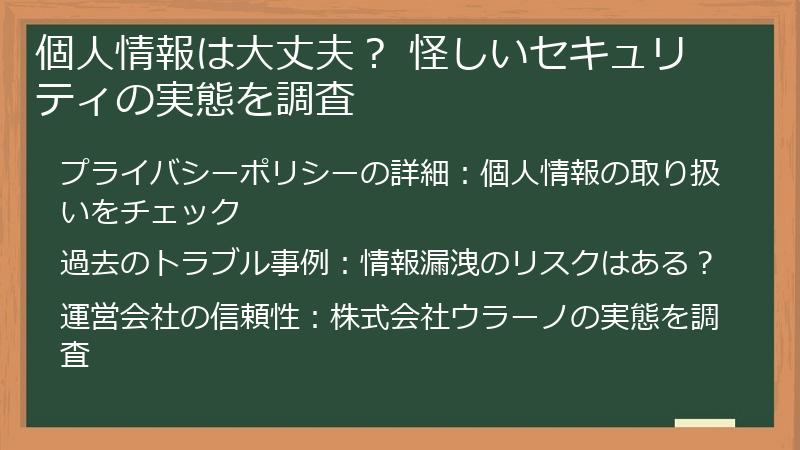 個人情報は大丈夫？ 怪しいセキュリティの実態を調査

プライバシーポリシーの詳細：個人情報の取り扱いをチェック

過去のトラブル事例：情報漏洩のリスクはある？

運営会社の信頼性：株式会社ウラーノの実態を調査